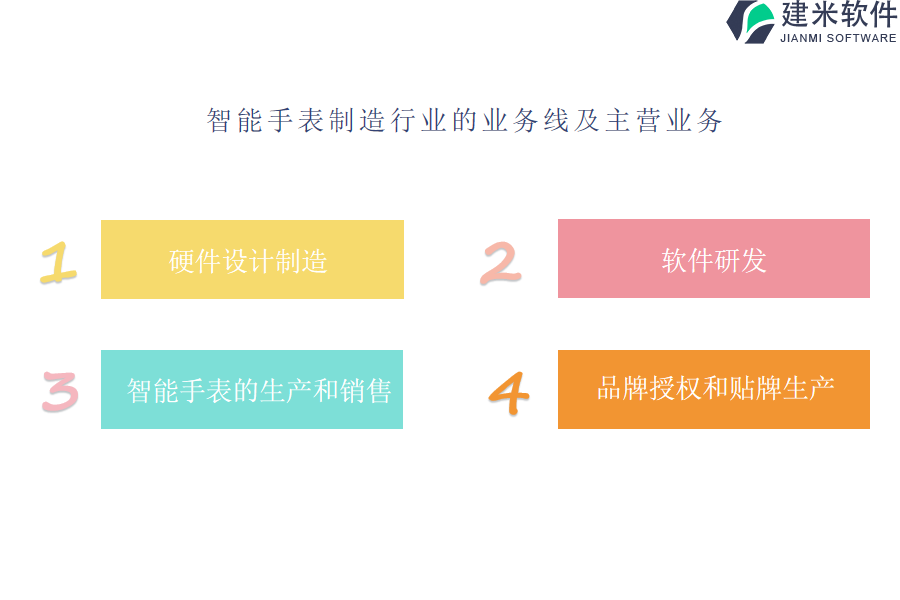 建米软件
JIANMI SOFTWARE

智能手表制造行业的业务线及主营业务

1 硬件设计制造

2 软件研发

3 智能手表的生产和销售

4 品牌授权和贴牌生产